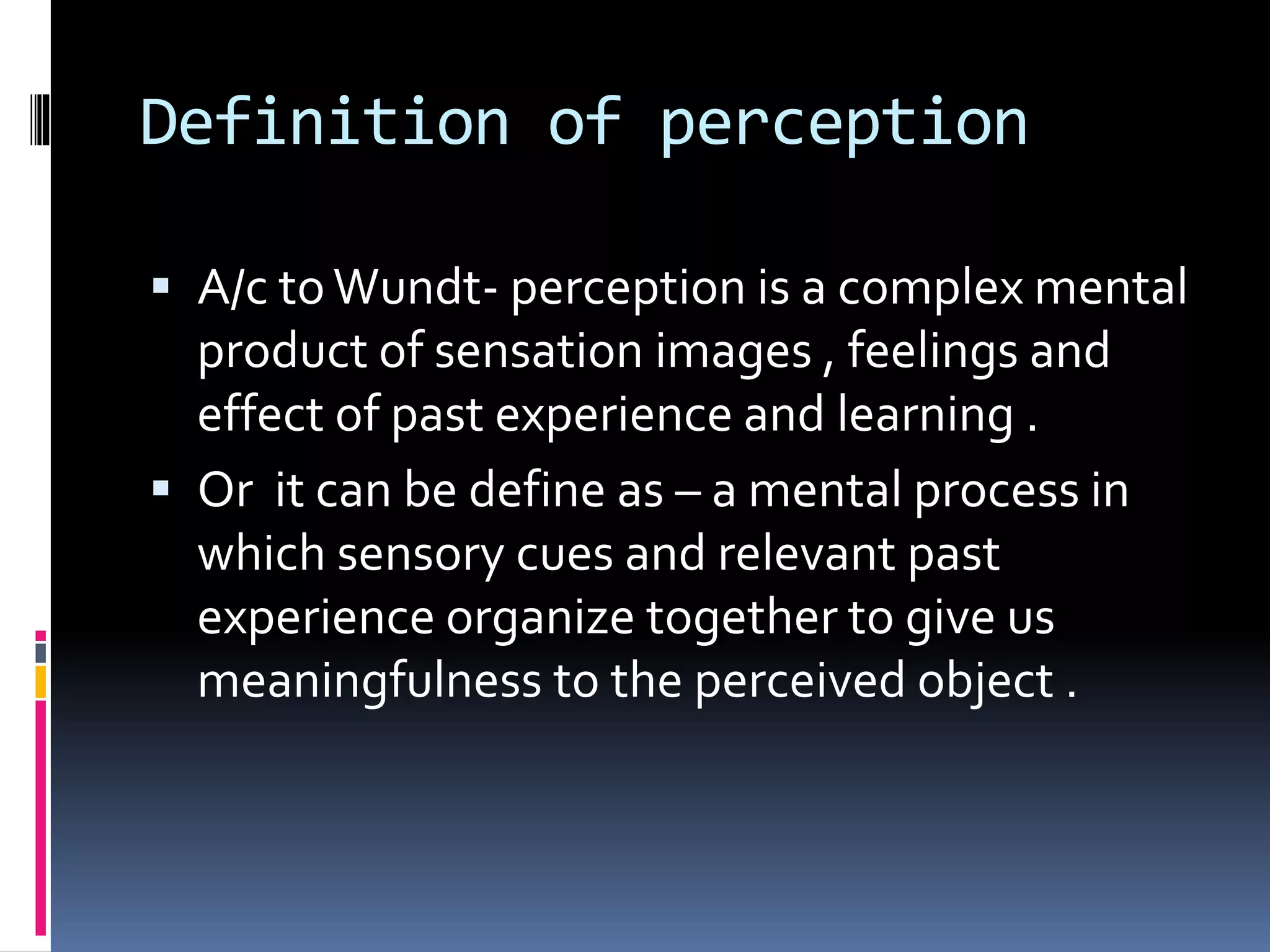 Definition of perception

▪ A/c to Wundt- perception is a complex mental product of sensation images , feelings and effect of past experience and learning .

▪ Or it can be define as – a mental process in which sensory cues and relevant past experience organize together to give us meaningfulness to the perceived object .